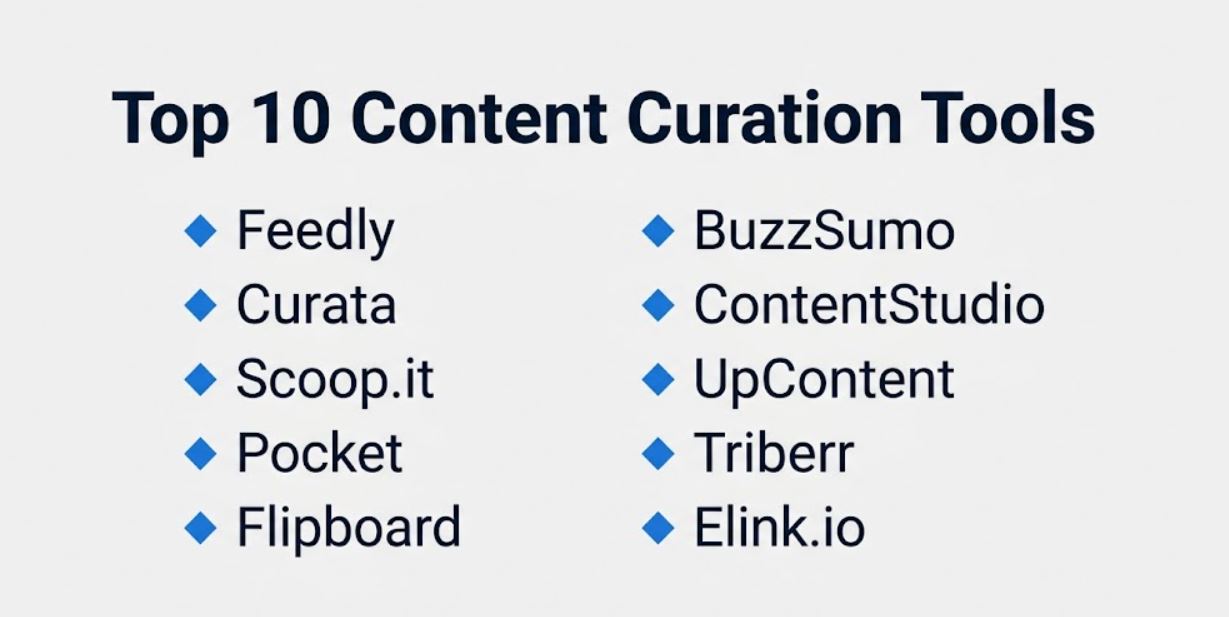 Top 10 Content Curation Tools

◆ Feedly
◆ Curata
◆ Scoop.it
◆ Pocket
◆ Flipboard

◆ BuzzSumo
◆ ContentStudio
◆ UpContent
◆ Triberr
◆ Elink.io